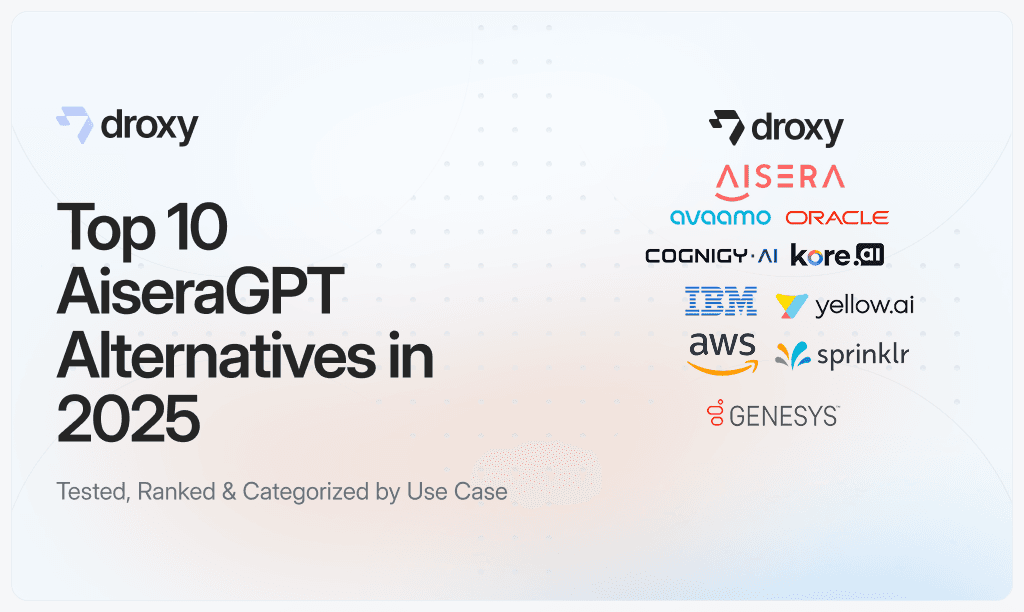 droxy

Top 10 AiseraGPT Alternatives in 2025

Tested, Ranked & Categorized by Use Case

droxy
AISERA
avaamo
ORACLE
COGNIGY·AI
kore.ai
IBM
yellow.ai
aws
sprinklr
GENESYS